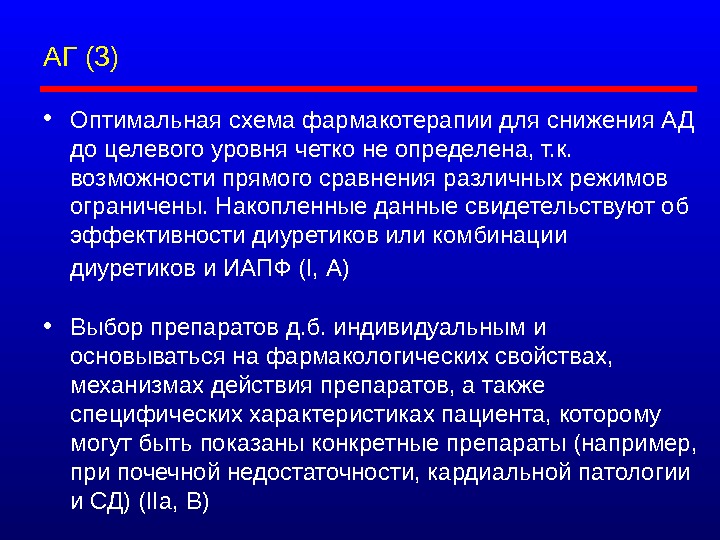 АГ (3)

• Оптимальная схема фармакотерапии для снижения АД до целевого уровня четко не определена, т.к. возможности прямого сравнения различных режимов ограничены. Накопленные данные свидетельствуют об эффективности диуретиков или комбинации диуретиков и ИАПФ (I, A)

• Выбор препаратов д.б. индивидуальным и основываться на фармакологических свойствах, механизмах действия препаратов, а также специфических характеристиках пациента, которому могут быть показаны конкретные препараты (например, при почечной недостаточности, кардиальной патологии и СД) (IIa, B)